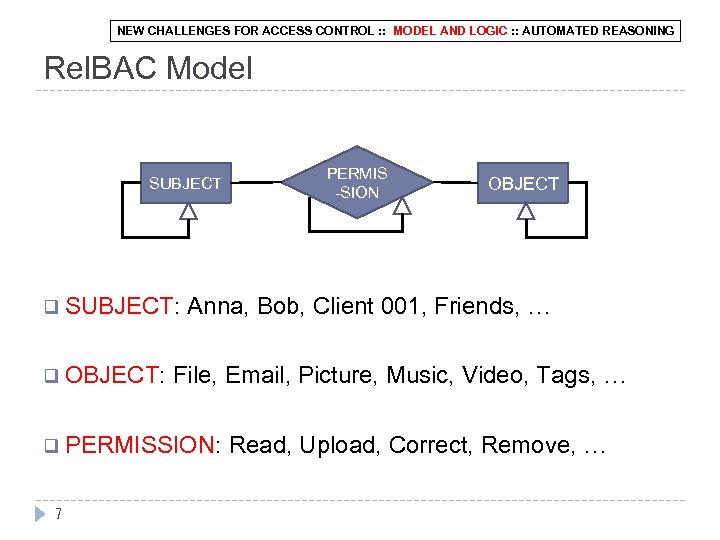 NEW CHALLENGES FOR ACCESS CONTROL :: MODEL AND LOGIC :: AUTOMATED REASONING

RelBAC Model

SUBJECT

PERMIS -SION

OBJECT

SUBJECT: Anna, Bob, Client 001, Friends, …

OBJECT: File, Email, Picture, Music, Video, Tags, …

PERMISSION: Read, Upload, Correct, Remove, …

7